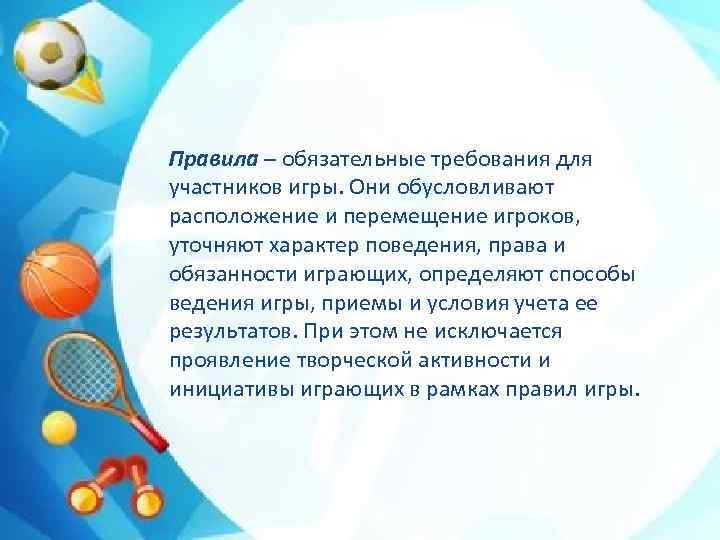 Правила – обязательные требования для участников игры. Они обусловливают расположение и перемещение игроков, уточняют характер поведения, права и обязанности играющих, определяют способы ведения игры, приемы и условия учета ее результатов. При этом не исключается проявление творческой активности и инициативы играющих в рамках правил игры.